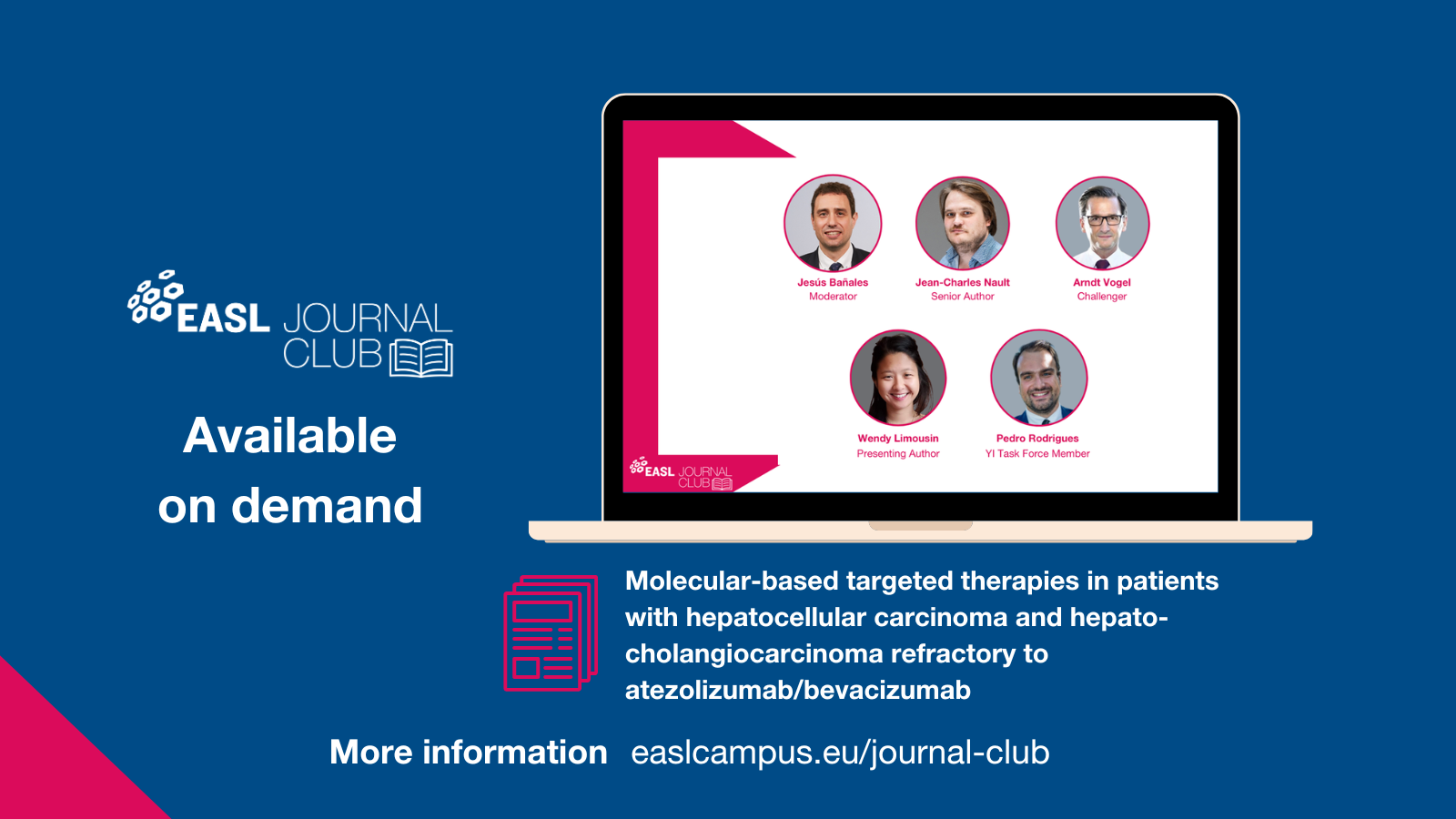 EASL JOURNAL CLUB

Available on demand

Jesús Bañales
Moderator

Jean-Charles Nault
Senior Author

Arndt Vogel
Challenger

Wendy Limousin
Presenting Author

Pedro Rodrigues
YI Task Force Member

EASL JOURNAL CLUB

Molecular-based targeted therapies in patients with hepatocellular carcinoma and hepato-cholangiocarcinoma refractory to atezolizumab/bevacizumab

More information easlcampus.eu/journal-club